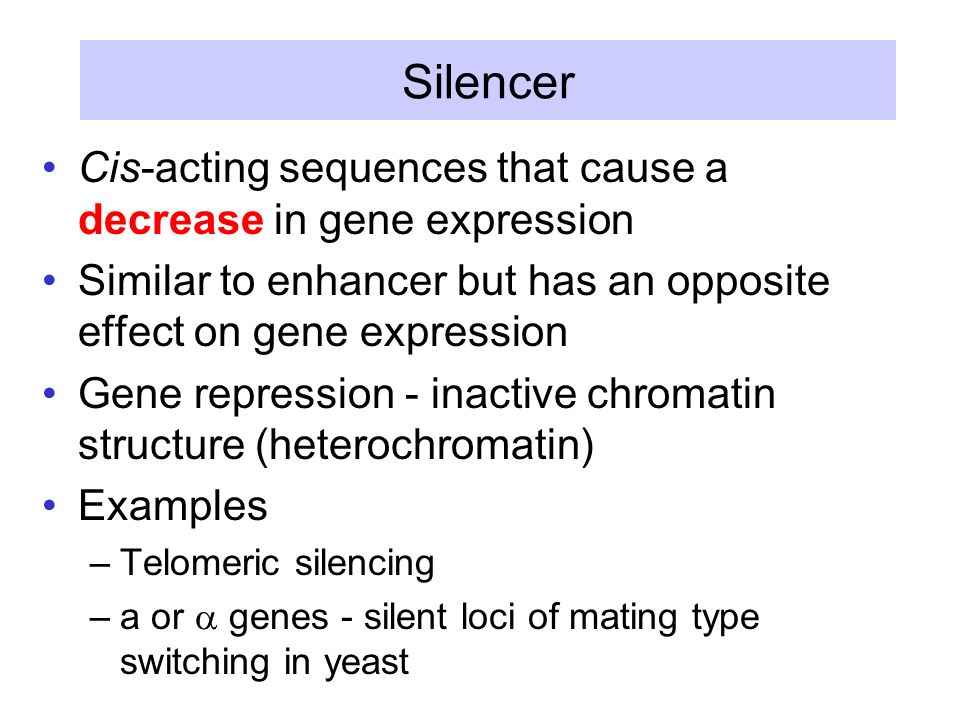 Silencer

• Cis-acting sequences that cause a decrease in gene expression
• Similar to enhancer but has an opposite effect on gene expression
• Gene repression - inactive chromatin structure (heterochromatin)
• Examples
– Telomeric silencing
– a or $\alpha$ genes - silent loci of mating type switching in yeast